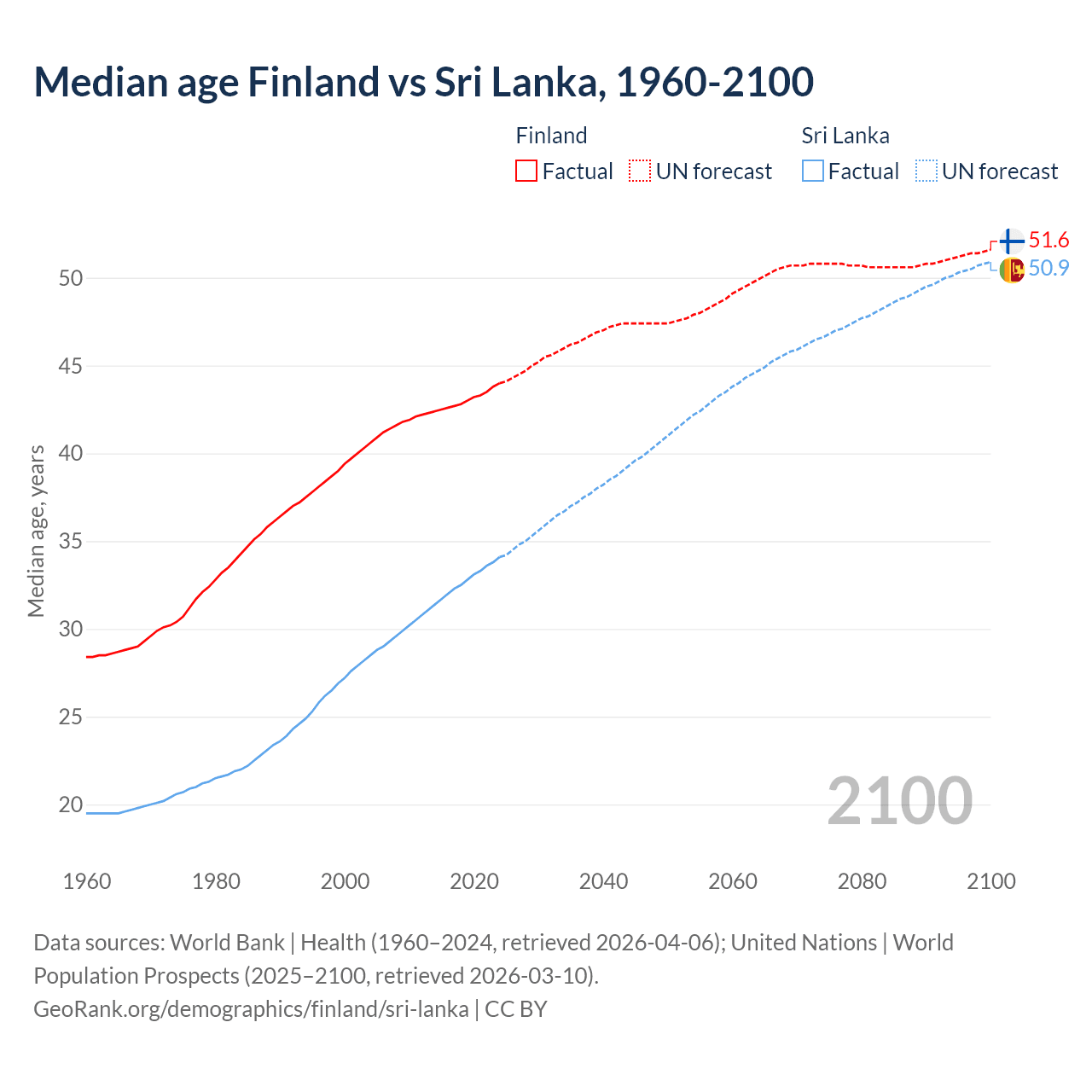 Median age Finland vs Sri Lanka, 1960-2100

Finland
Factual
UN forecast

Sri Lanka
Factual
UN forecast

51.6
50.9

Median age, years

50
45
40
35
30
25
20

2100

1960
1980
2000
2020
2040
2060
2080
2100

Data sources: World Bank | Health (1960–2024, retrieved 2026-04-06); United Nations | World Population Prospects (2025–2100, retrieved 2026-03-10).
GeoRank.org/demographics/finland/sri-lanka | CC BY